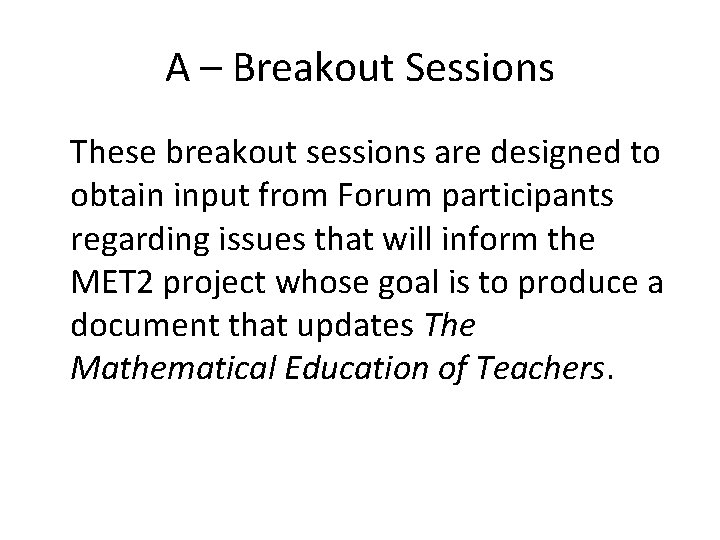 A – Breakout Sessions

These breakout sessions are designed to obtain input from Forum participants regarding issues that will inform the MET2 project whose goal is to produce a document that updates The Mathematical Education of Teachers.